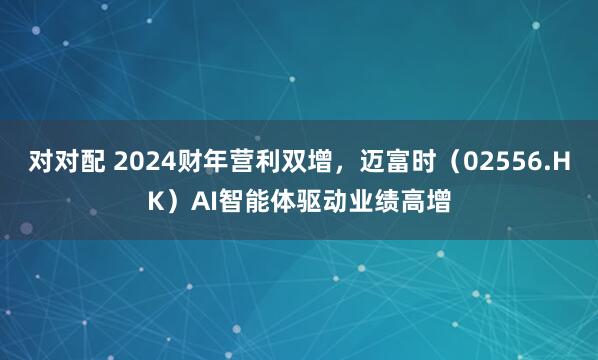 对对配 2024财年营利双增，迈富时（02556.HK）AI智能体驱动业绩高增